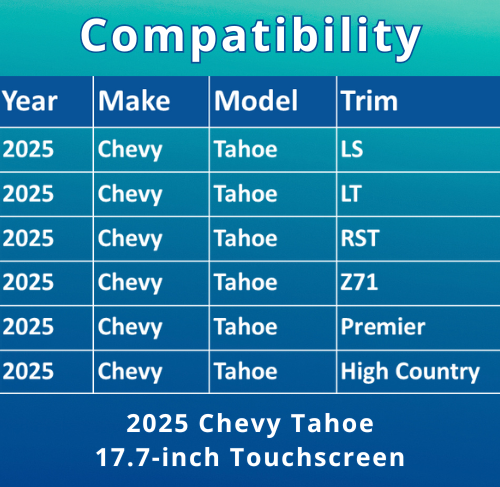 Compatibility

| Year | Make | Model | Trim |
|---|---|---|---|
| 2025 | Chevy | Tahoe | LS |
| 2025 | Chevy | Tahoe | LT |
| 2025 | Chevy | Tahoe | RST |
| 2025 | Chevy | Tahoe | Z71 |
| 2025 | Chevy | Tahoe | Premier |
| 2025 | Chevy | Tahoe | High Country |

2025 Chevy Tahoe
17.7-inch Touchscreen